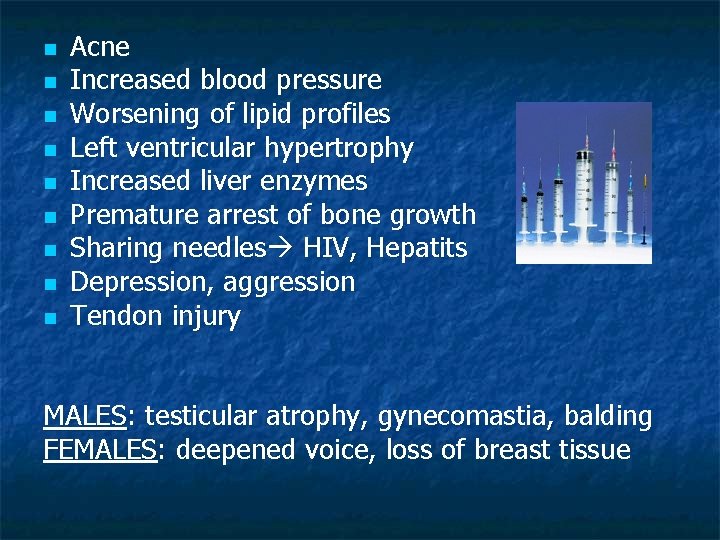 - Acne
- Increased blood pressure
- Worsening of lipid profiles
- Left ventricular hypertrophy
- Increased liver enzymes
- Premature arrest of bone growth
- Sharing needles→ HIV, Hepatits
- Depression, aggression
- Tendon injury

MALES: testicular atrophy, gynecomastia, balding
FEMALES: deepened voice, loss of breast tissue